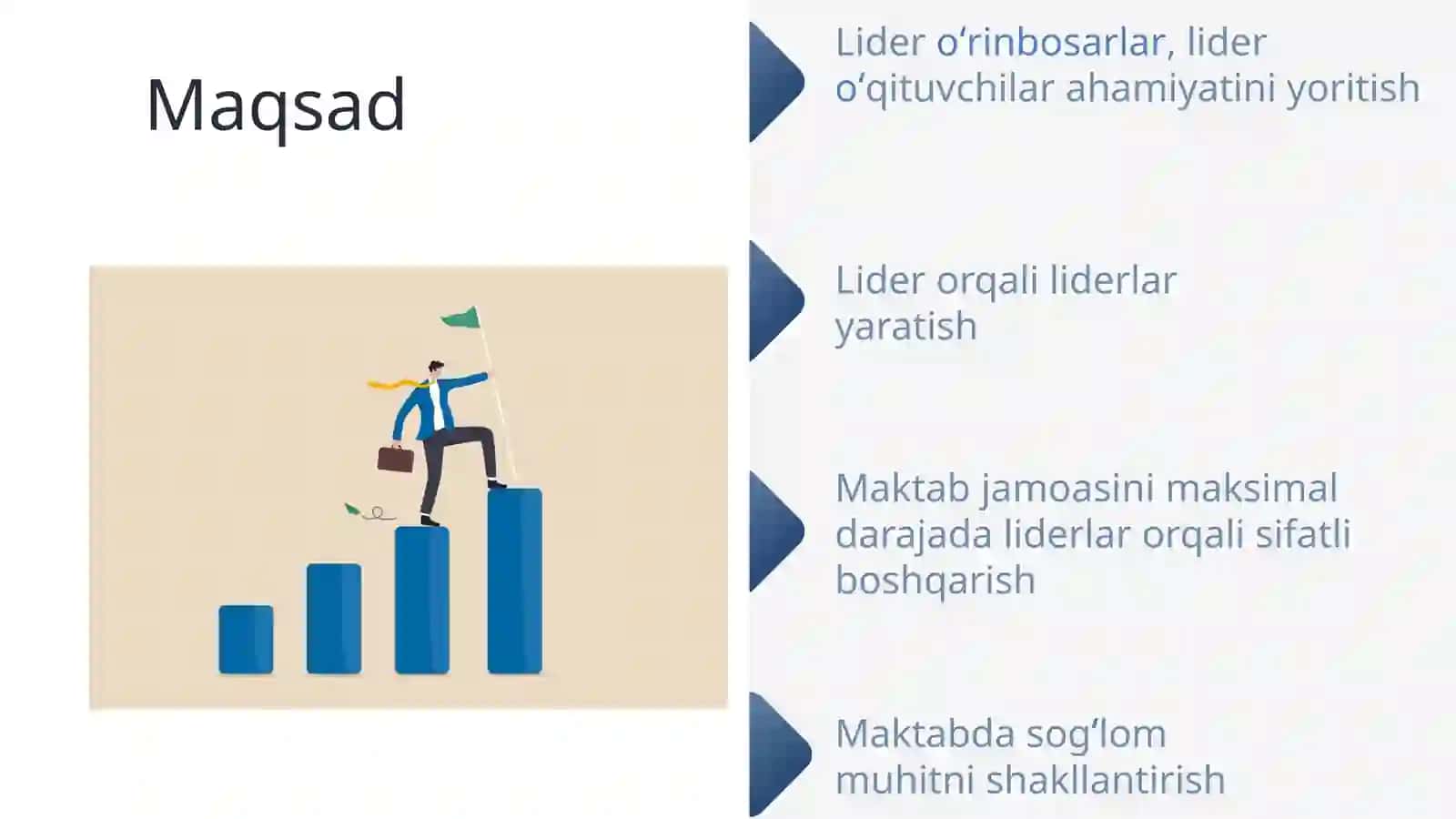 Maqsad

Lider o‘rinbosarlar, lider o‘qituvchilar ahamiyatini yoritish

Lider orqali liderlar yaratish

Maktab jamoasini maksimal darajada liderlar orqali sifatli boshqarish

Maktabda sog‘lom muhitni shakllantirish